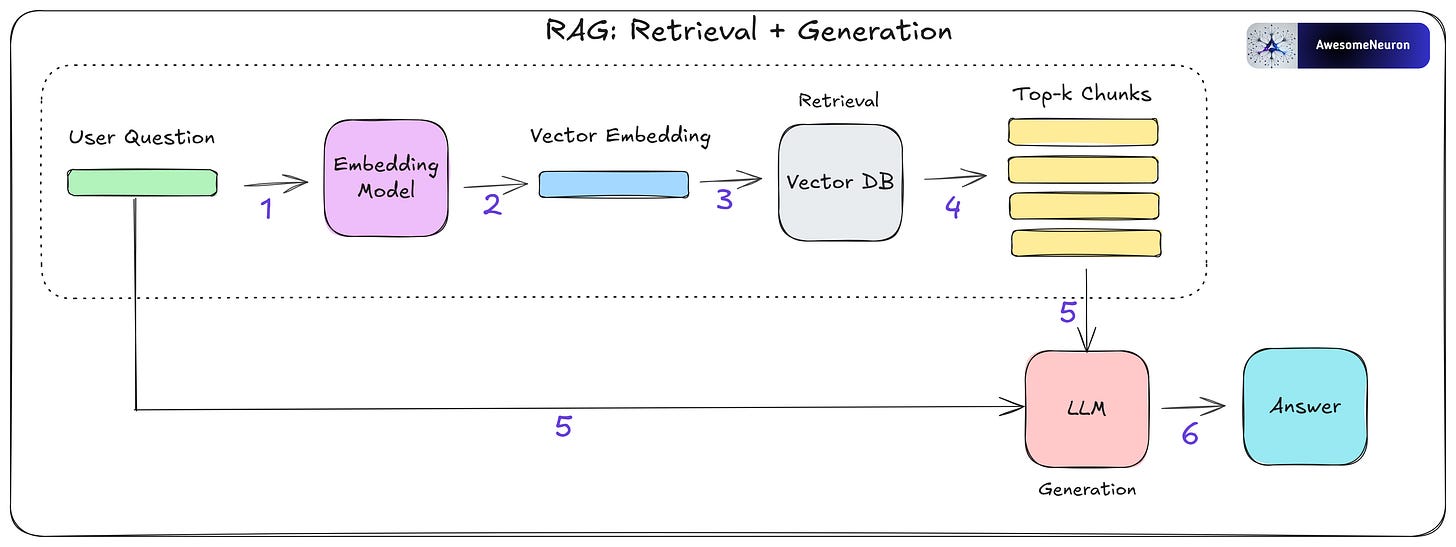 RAG: Retrieval + Generation

AwesomeNeuron

User Question

1

Embedding Model

2

Vector Embedding

3

Retrieval

Vector DB

4

Top-k Chunks

5

5

LLM

Generation

6

Answer